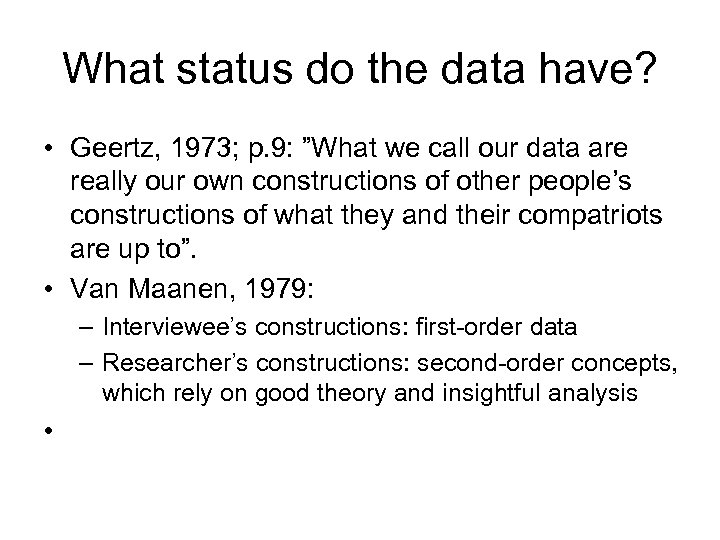 What status do the data have?

• Geertz, 1973; p.9: ”What we call our data are really our own constructions of other people’s constructions of what they and their compatriots are up to”.
• Van Maanen, 1979:
– Interviewee’s constructions: first-order data
– Researcher’s constructions: second-order concepts, which rely on good theory and insightful analysis
•